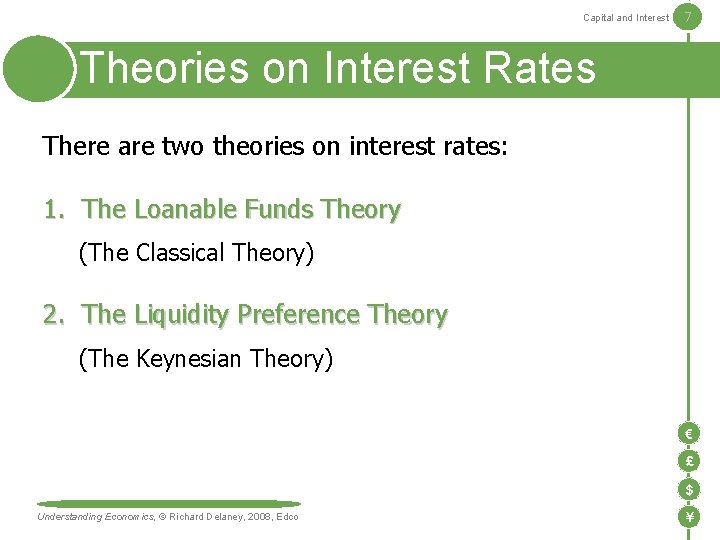 Capital and Interest 7

Theories on Interest Rates

There are two theories on interest rates:

1. The Loanable Funds Theory

(The Classical Theory)

2. The Liquidity Preference Theory

(The Keynesian Theory)

€
£
$
¥

Understanding Economics, © Richard Delaney, 2008, Edco